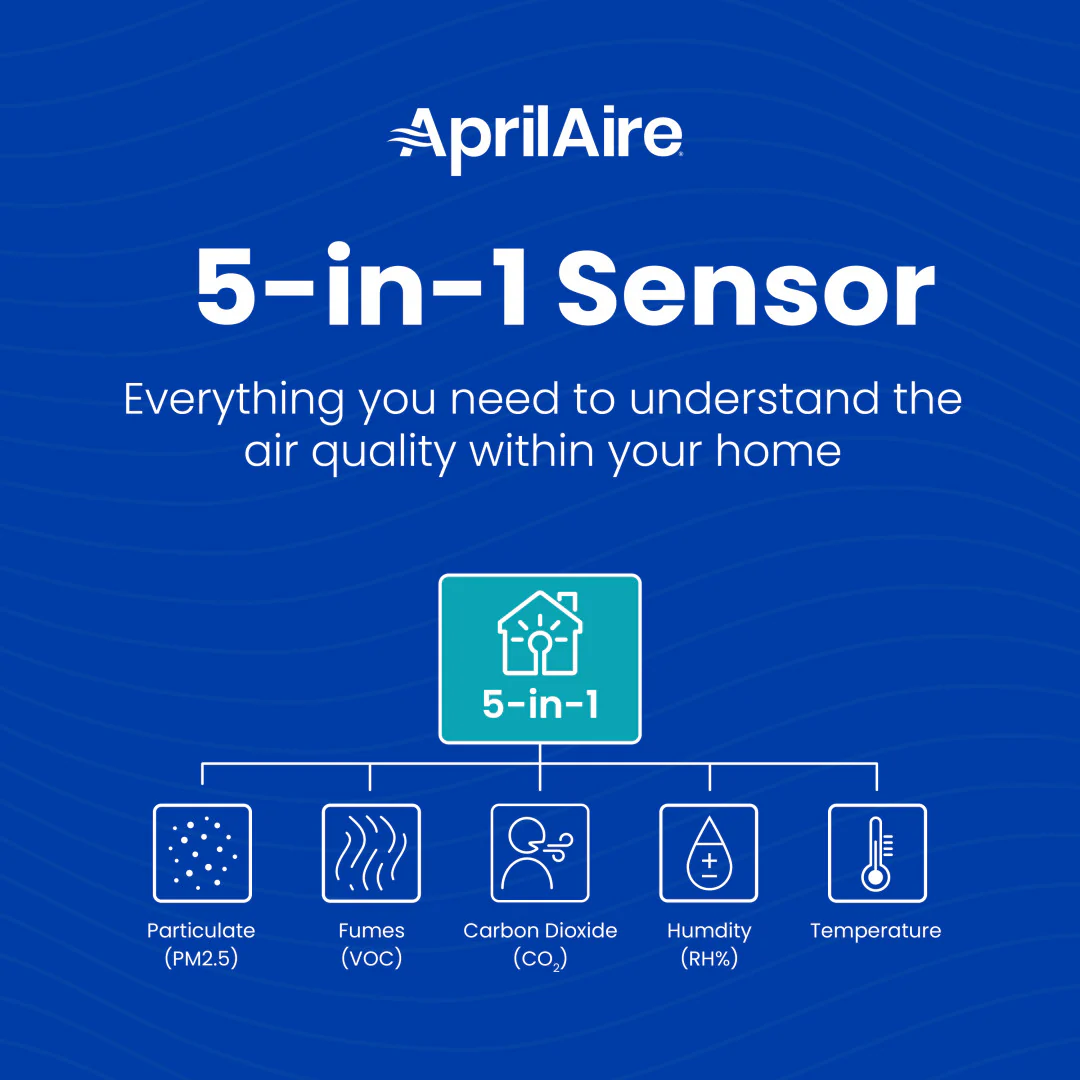 AprilAire

5-in-1 Sensor

Everything you need to understand the air quality within your home

5-in-1

Particulate (PM2.5)

Fumes (VOC)

Carbon Dioxide ($CO_2$)

Humdity (RH%)

Temperature